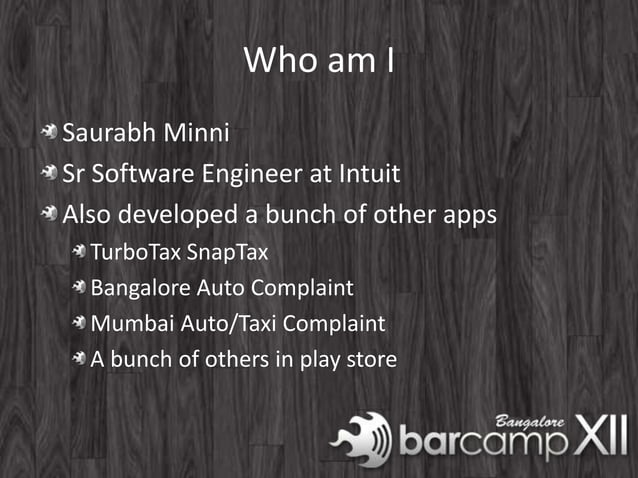 Who am I

Saurabh Minni

Sr Software Engineer at Intuit

Also developed a bunch of other apps

TurboTax SnapTax

Bangalore Auto Complaint

Mumbai Auto/Taxi Complaint

A bunch of others in play store

Bangalore barcamp XII